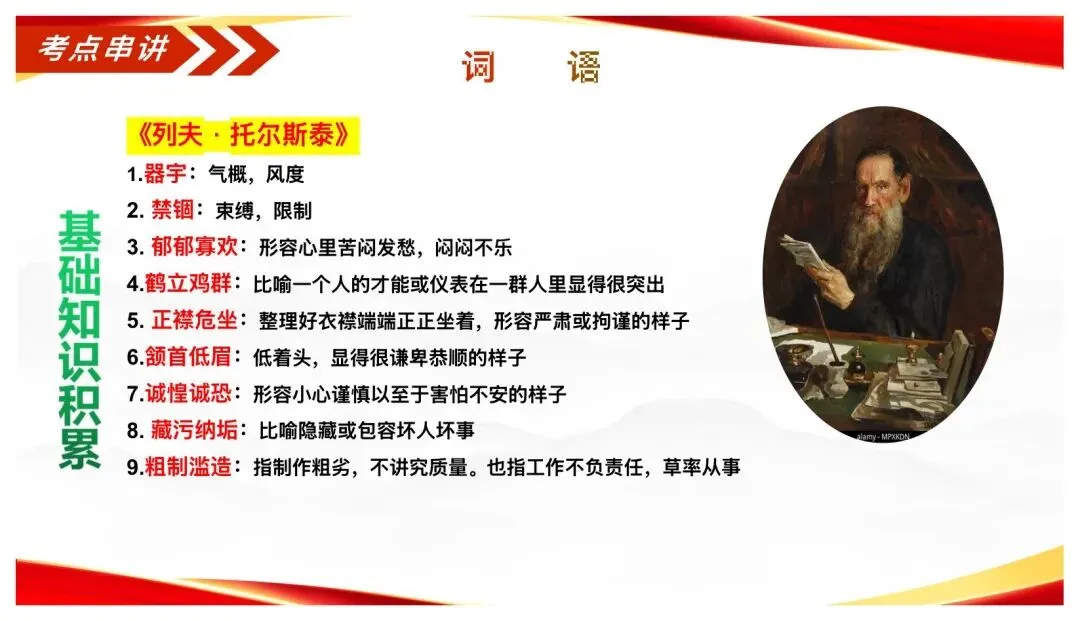 考点串讲

词　语

基础知识积累

《列夫 · 托尔斯泰》

1.器宇：气概，风度

2. 禁锢：束缚，限制

3. 郁郁寡欢：形容心里苦闷发愁，闷闷不乐

4.鹤立鸡群：比喻一个人的才能或仪表在一群人里显得很突出

5. 正襟危坐：整理好衣襟端端正正坐着，形容严肃或拘谨的样子

6.颔首低眉：低着头，显得很谦卑恭顺的样子

7.诚惶诚恐：形容小心谨慎以至于害怕不安的样子

8. 藏污纳垢：比喻隐藏或包容坏人坏事

9.粗制滥造：指制作粗劣，不讲究质量。也指工作不负责任，草率从事

alamy - MPXKDN